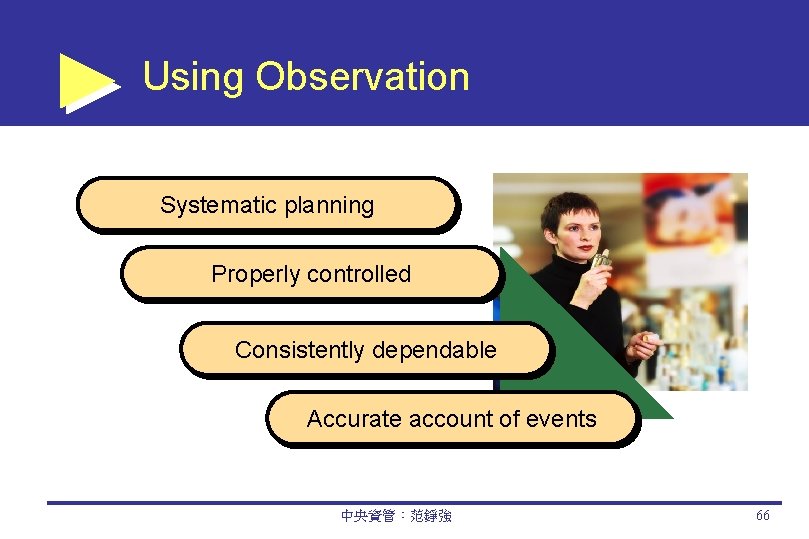 Using Observation

Systematic planning

Properly controlled

Consistently dependable

Accurate account of events

中央資管：范錚強

66